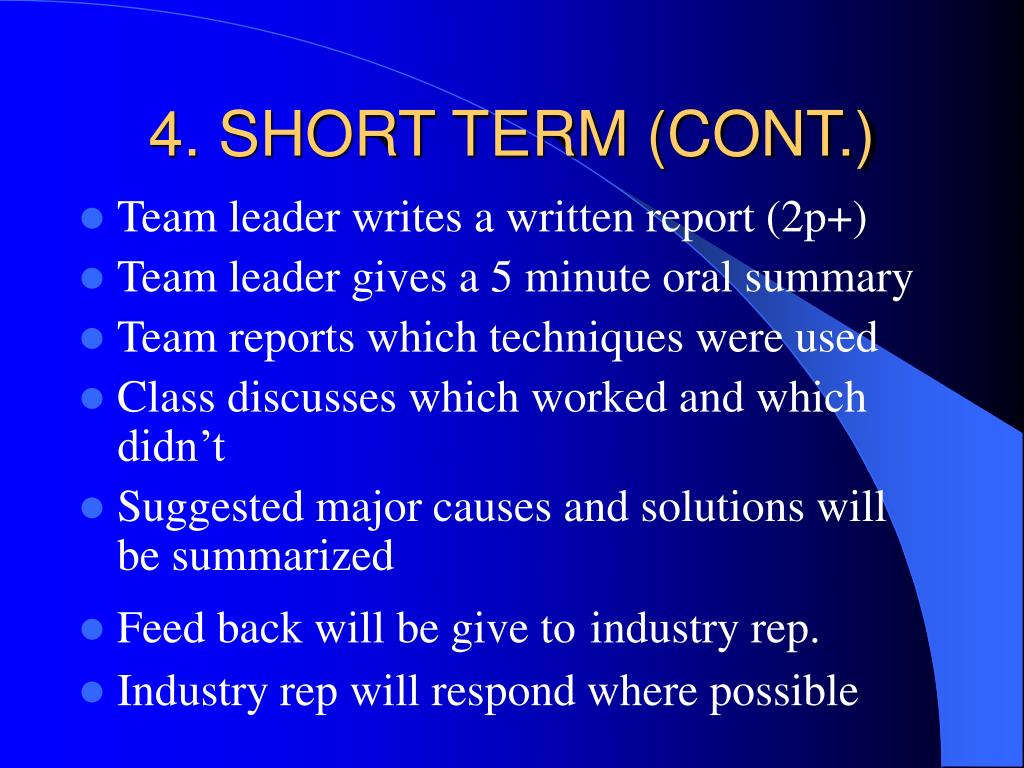 4. SHORT TERM (CONT.)

- Team leader writes a written report (2p+)
- Team leader gives a 5 minute oral summary
- Team reports which techniques were used
- Class discusses which worked and which didn’t
- Suggested major causes and solutions will be summarized
- Feed back will be give to industry rep.
- Industry rep will respond where possible